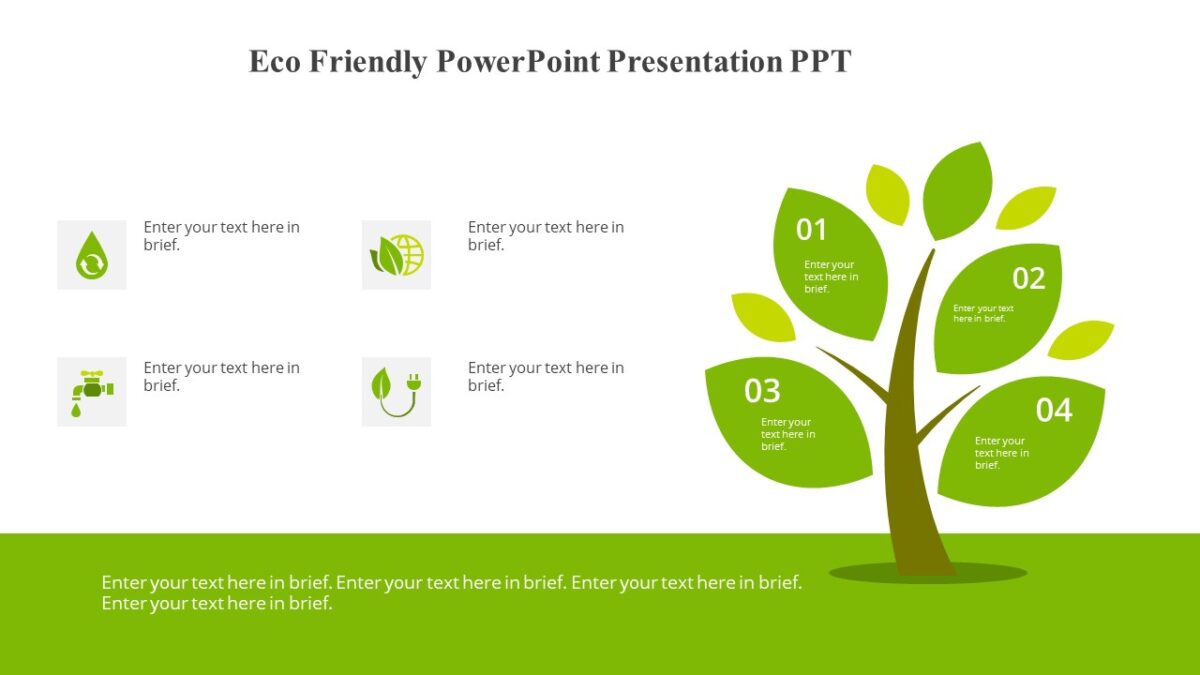 Eco Friendly PowerPoint Presentation PPT

Enter your text here in brief.

Enter your text here in brief.

Enter your text here in brief.

Enter your text here in brief.

01
Enter your text here in brief.

02
Enter your text here in brief.

03
Enter your text here in brief.

04
Enter your text here in brief.

Enter your text here in brief. Enter your text here in brief. Enter your text here in brief. Enter your text here in brief.